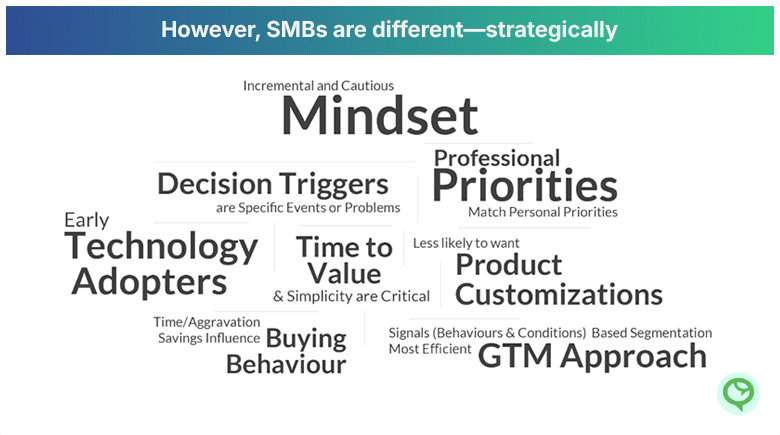 However, SMBs are different—strategically

Incremental and Cautious
Mindset

Decision Triggers
are Specific Events or Problems

Professional
Priorities
Match Personal Priorities

Early
Technology
Adopters

Time to
Value
& Simplicity are Critical

Less likely to want
Product
Customizations

Time/Aggravation
Savings Influence Buying
Behaviour

Signals (Behaviours & Conditions) Based Segmentation
Most Efficient GTM Approach